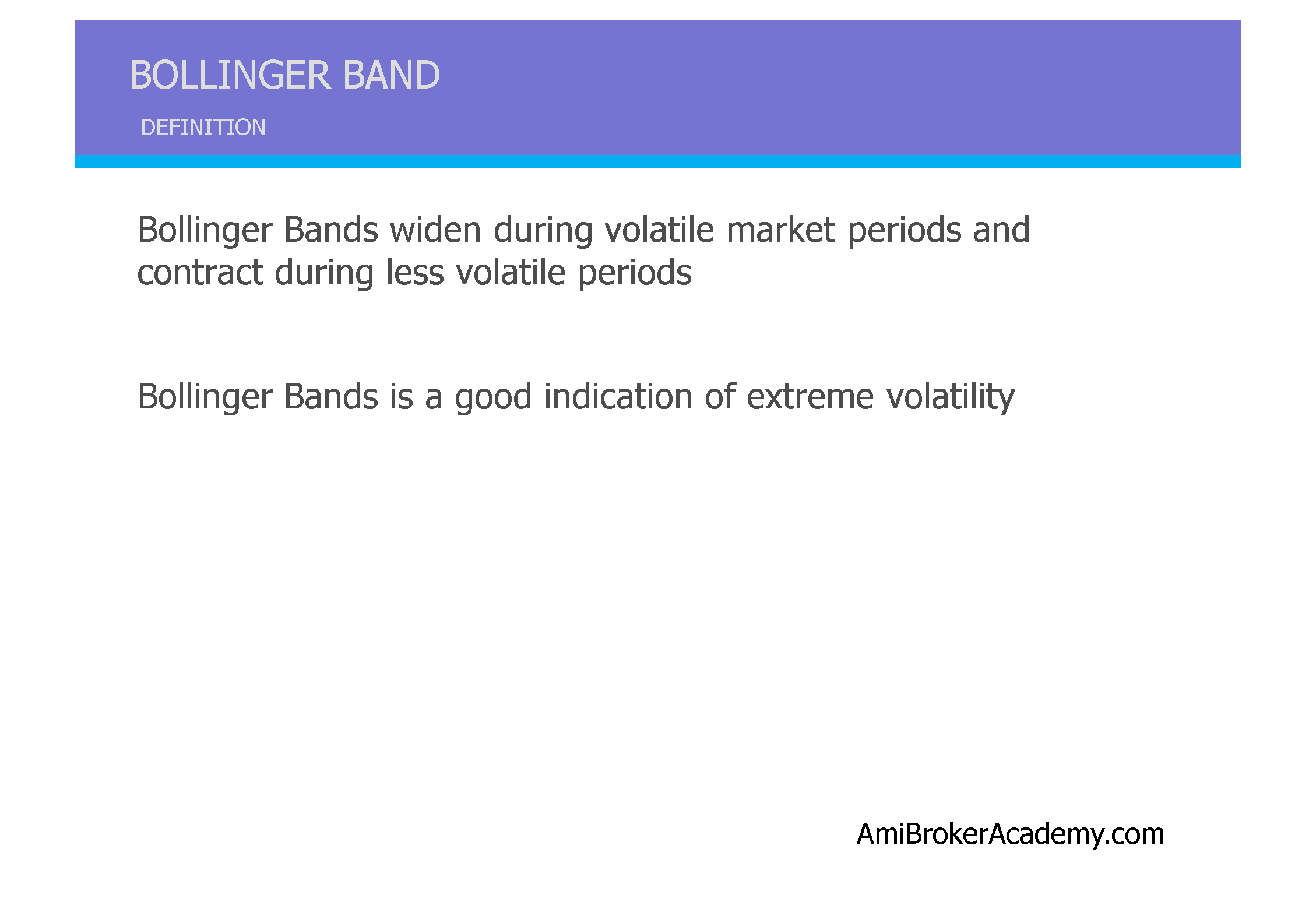 BOLLINGER BAND

DEFINITION

Bollinger Bands widen during volatile market periods and contract during less volatile periods

Bollinger Bands is a good indication of extreme volatility

AmiBrokerAcademy.com